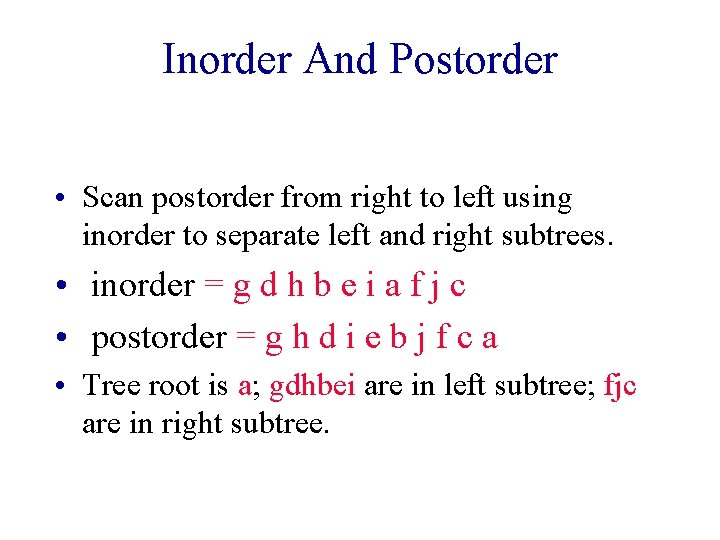 Inorder And Postorder

• Scan postorder from right to left using inorder to separate left and right subtrees.

• inorder = g d h b e i a f j c

• postorder = g h d i e b j f c a

• Tree root is a; gdhbei are in left subtree; fjc are in right subtree.